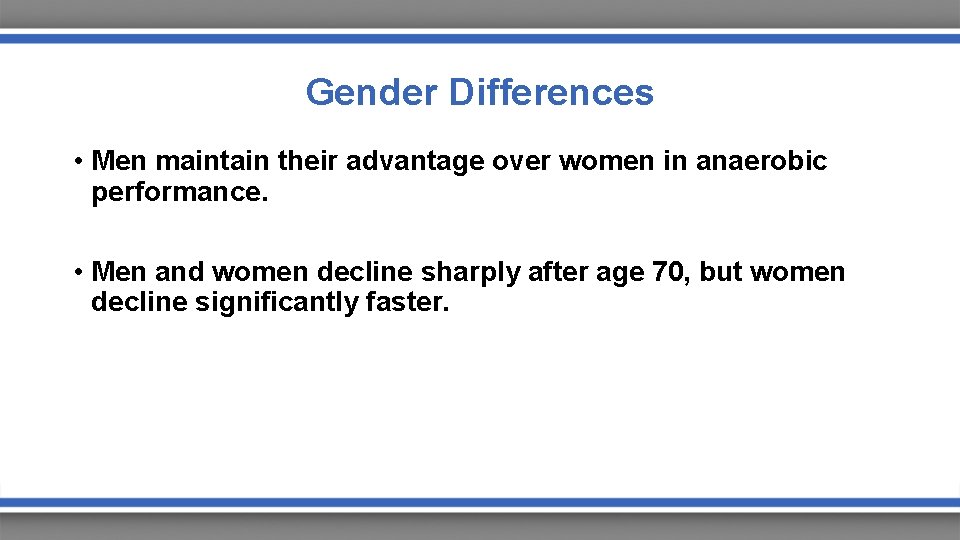 Gender Differences

• Men maintain their advantage over women in anaerobic performance.

• Men and women decline sharply after age 70, but women decline significantly faster.